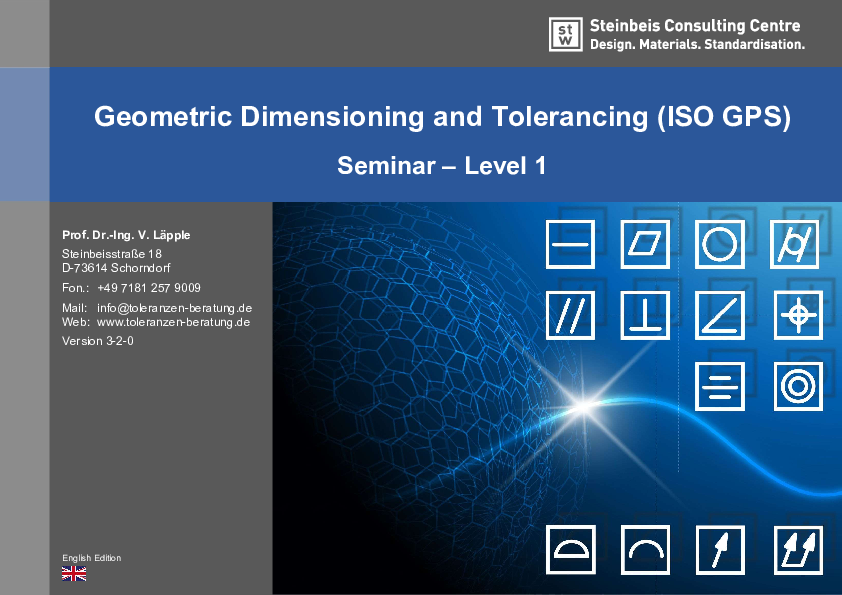 stw Steinbeis Consulting Centre
Design. Materials. Standardisation.

Geometric Dimensioning and Tolerancing (ISO GPS)

Seminar – Level 1

Prof. Dr.-Ing. V. Läpple

Steinbeisstraße 18
D-73614 Schorndorf

Fon.: +49 7181 257 9009

Mail: info@toleranzen-beratung.de
Web: www.toleranzen-beratung.de

Version 3-2-0

English Edition